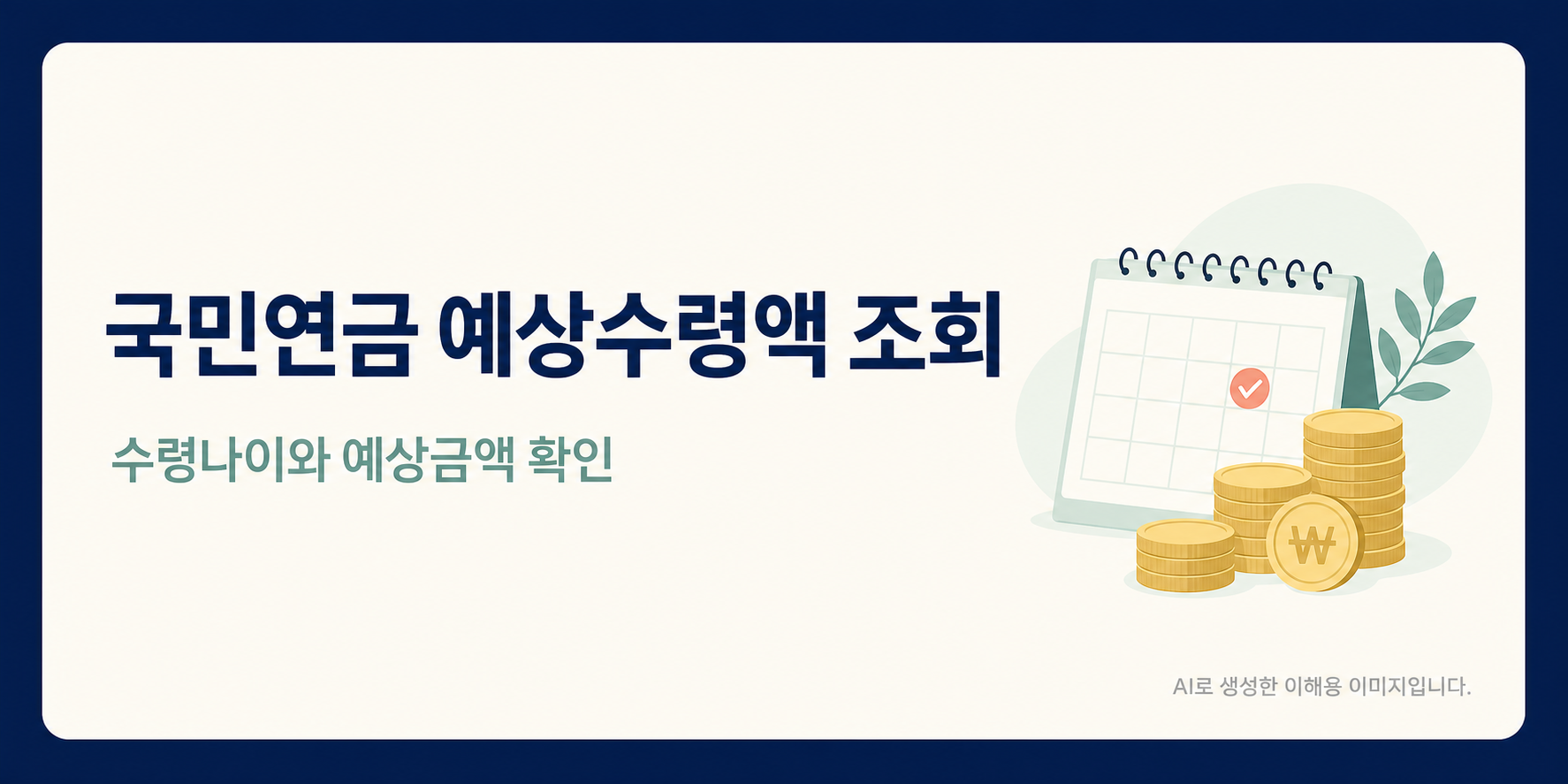 국민연금 예상수령액 조회

수령나이와 예상금액 확인

₩

AI로 생성한 이해용 이미지입니다.